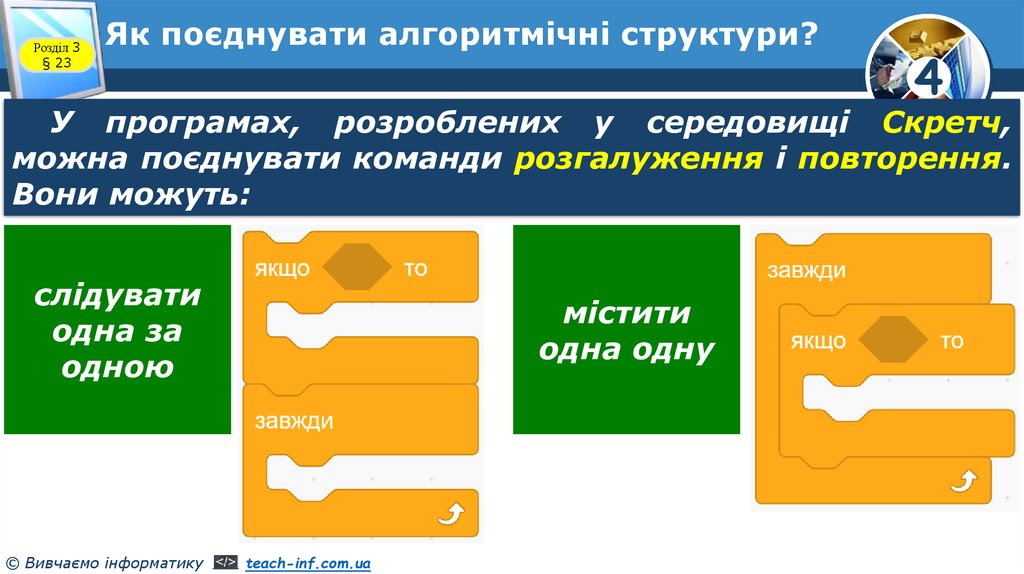 Розділ 3
§ 23

Як поєднувати алгоритмічні структури?

4

У програмах, розроблених у середовищі Скретч, можна поєднувати команди розгалуження і повторення. Вони можуть:

слідувати одна за одною

якщо то

завжди

містити одна одну

завжди

якщо то

© Вивчаємо інформатику </> teach-inf.com.ua